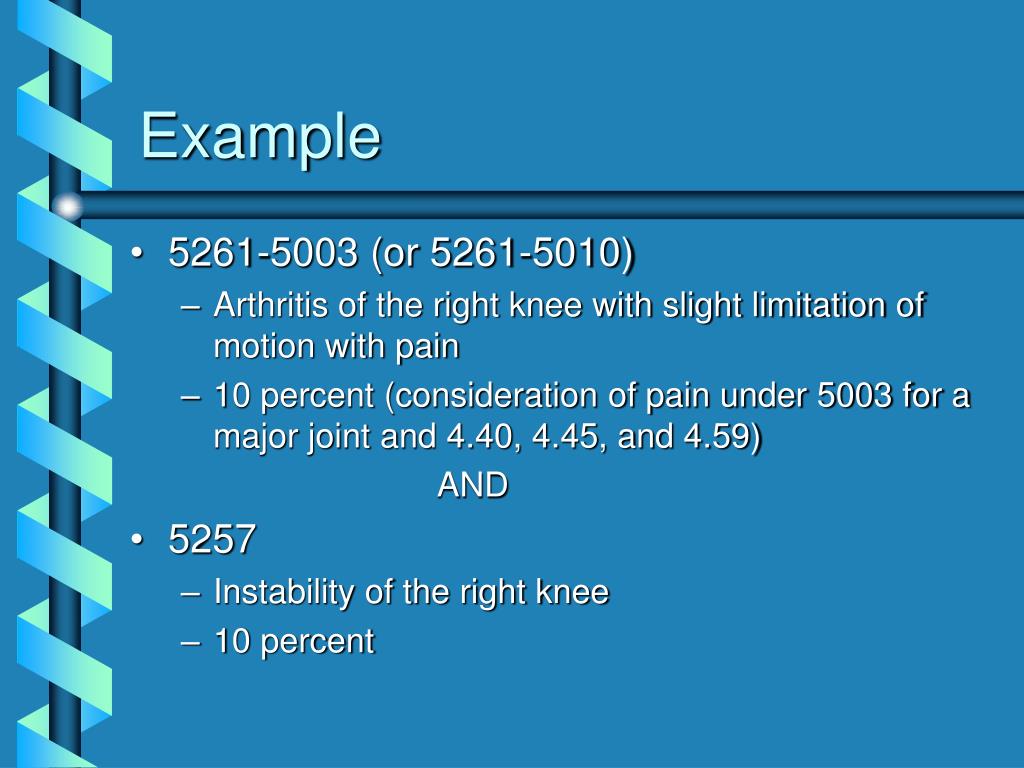 Example

• 5261-5003 (or 5261-5010)
– Arthritis of the right knee with slight limitation of motion with pain
– 10 percent (consideration of pain under 5003 for a major joint and 4.40, 4.45, and 4.59)

AND

• 5257
– Instability of the right knee
– 10 percent